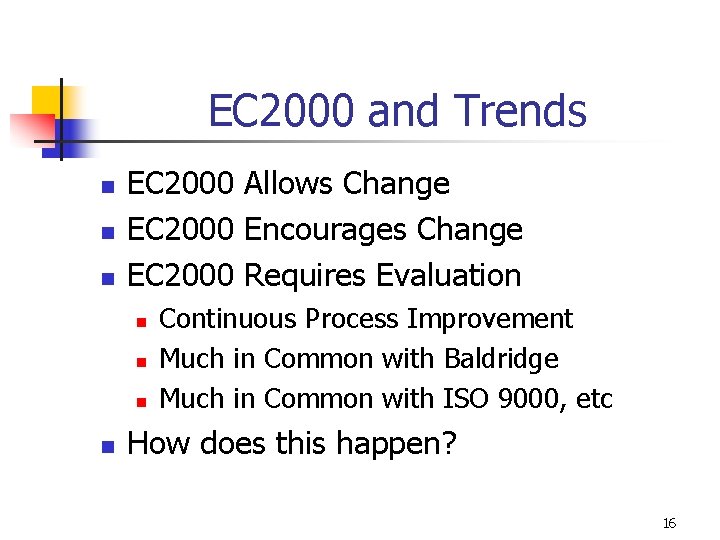 EC2000 and Trends

- EC2000 Allows Change
- EC2000 Encourages Change
- EC2000 Requires Evaluation
  - Continuous Process Improvement
  - Much in Common with Baldridge
  - Much in Common with ISO 9000, etc
- How does this happen?

16